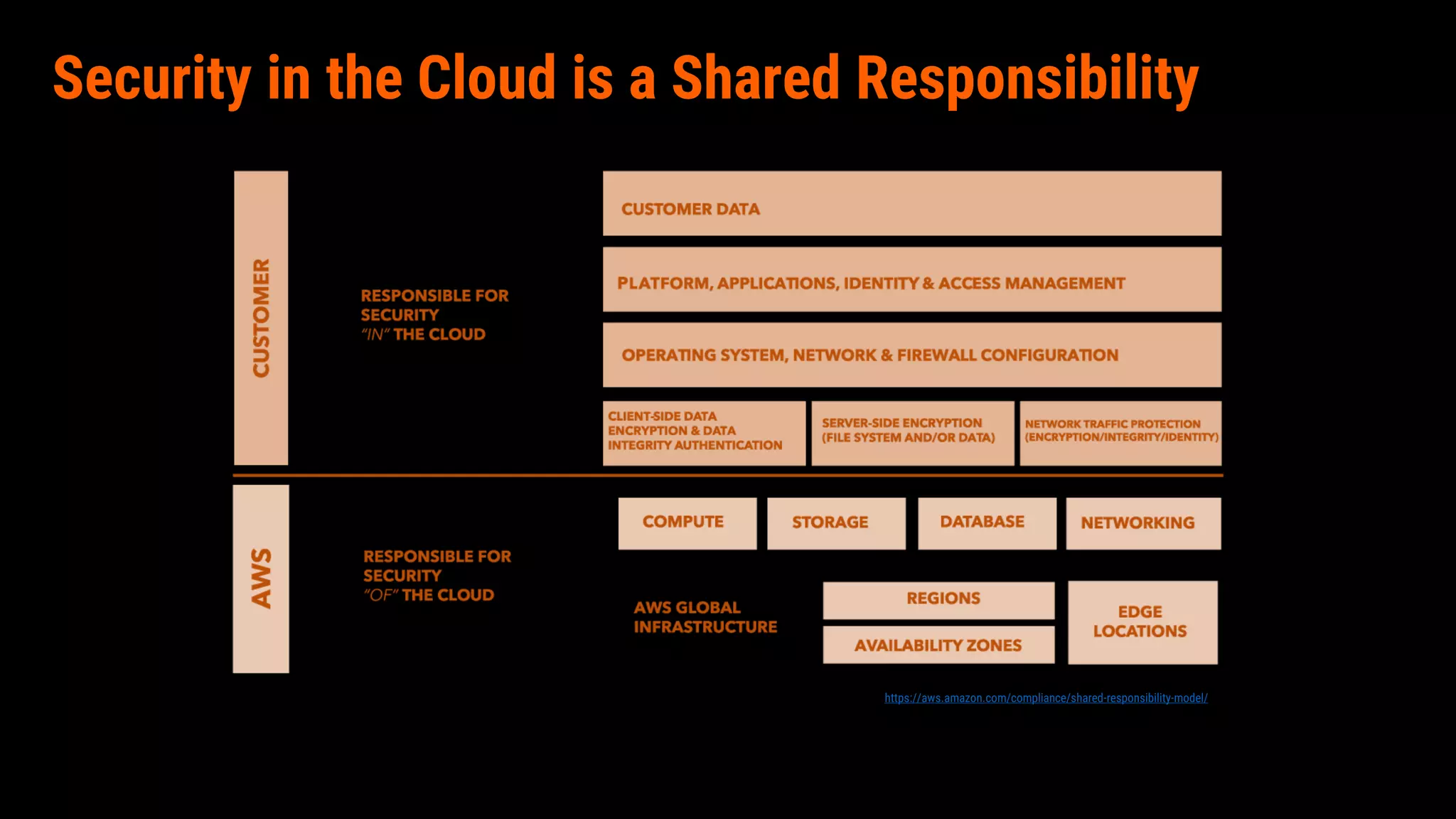 Security in the Cloud is a Shared Responsibility

CUSTOMER

RESPONSIBLE FOR SECURITY "IN" THE CLOUD

CUSTOMER DATA

PLATFORM, APPLICATIONS, IDENTITY & ACCESS MANAGEMENT

OPERATING SYSTEM, NETWORK & FIREWALL CONFIGURATION

CLIENT-SIDE DATA ENCRYPTION & DATA INTEGRITY AUTHENTICATION

SERVER-SIDE ENCRYPTION (FILE SYSTEM AND/OR DATA)

NETWORK TRAFFIC PROTECTION (ENCRYPTION/INTEGRITY/IDENTITY)

AWS

RESPONSIBLE FOR SECURITY "OF" THE CLOUD

COMPUTE

STORAGE

DATABASE

NETWORKING

AWS GLOBAL INFRASTRUCTURE

REGIONS

AVAILABILITY ZONES

EDGE LOCATIONS

https://aws.amazon.com/compliance/shared-responsibility-model/